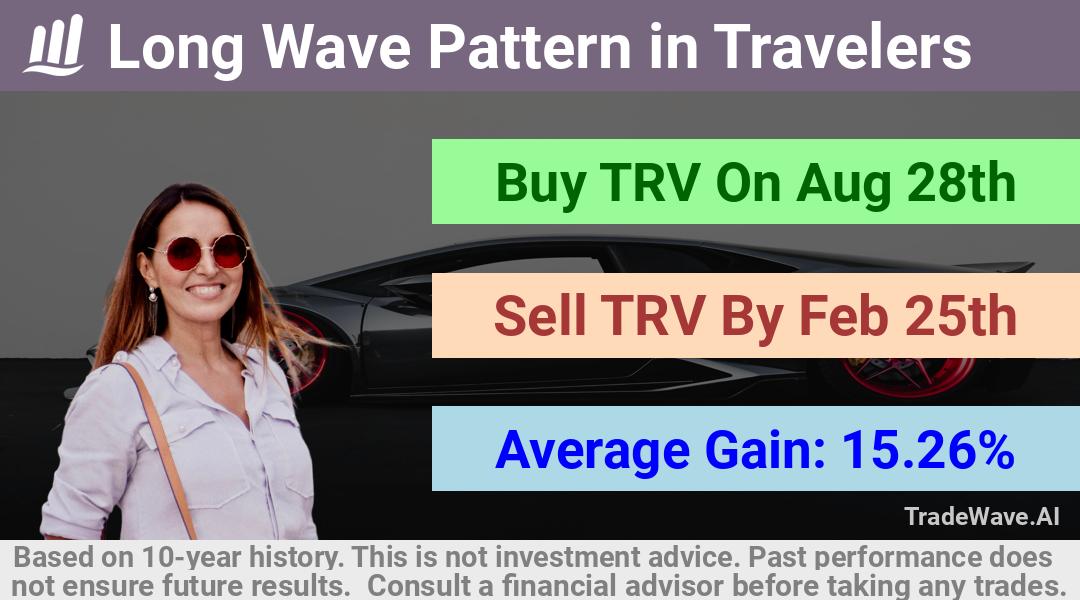 Long Wave Pattern in Travelers

Buy TRV On Aug 28th

Sell TRV By Feb 25th

Average Gain: 15.26%

TradeWave.AI

Based on 10-year history. This is not investment advice. Past performance does not ensure future results. Consult a financial advisor before taking any trades.